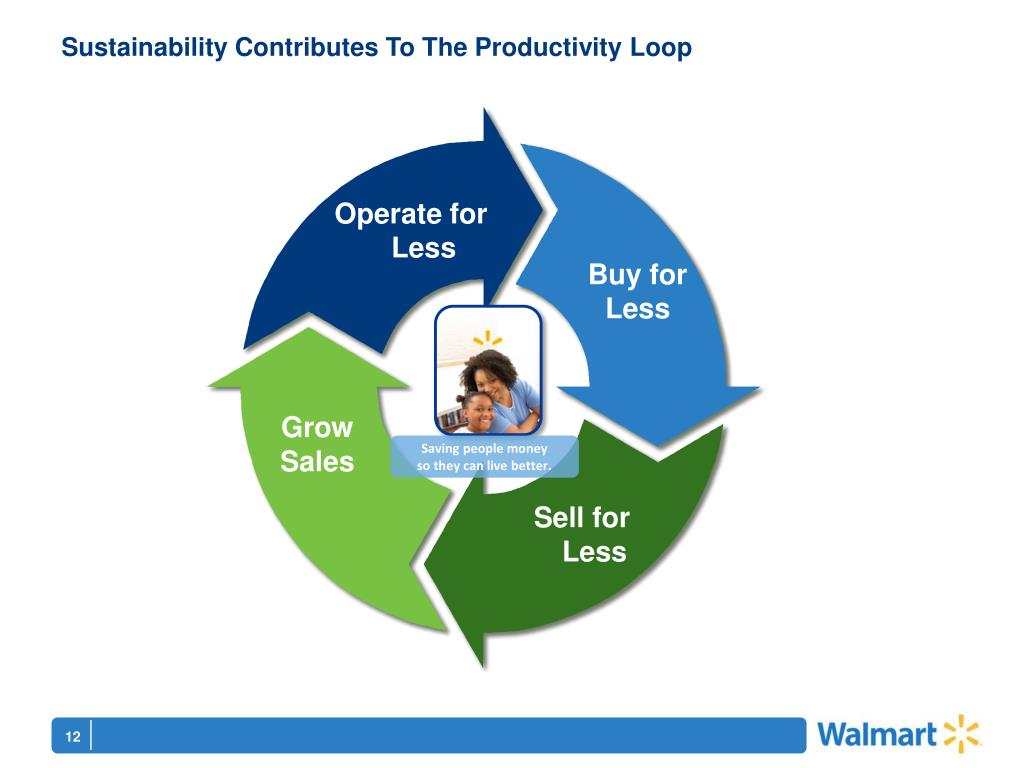 Sustainability Contributes To The Productivity Loop

Operate for Less

Buy for Less

Sell for Less

Grow Sales

Saving people money so they can live better.

12

Walmart